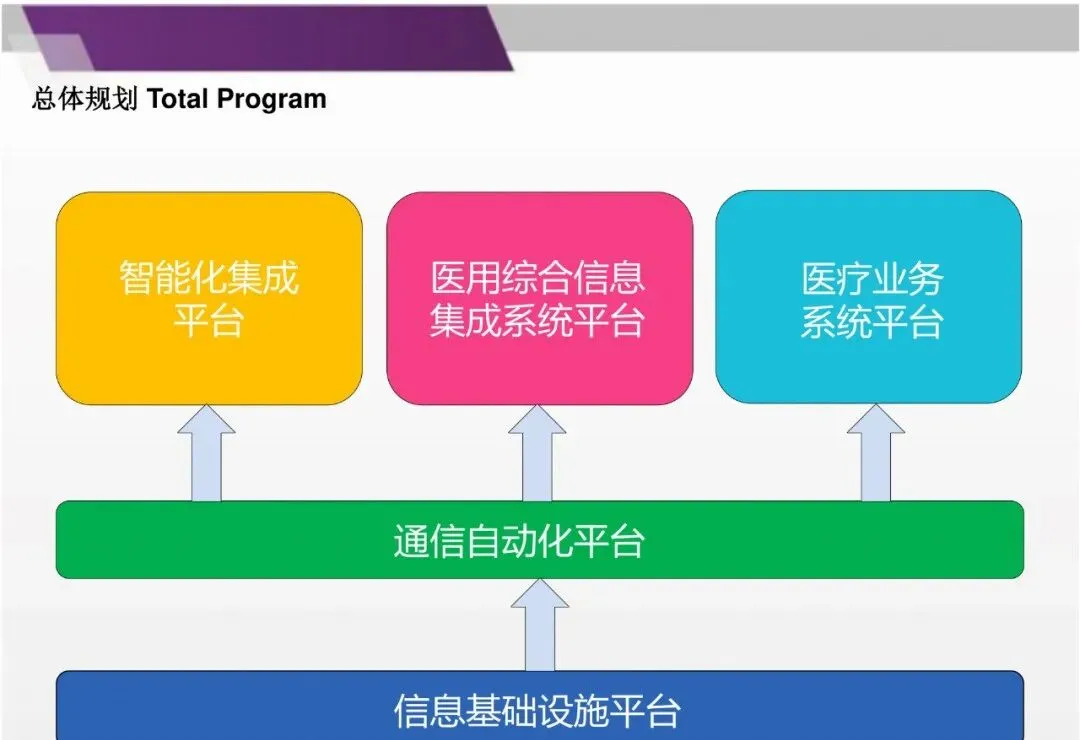 总体规划 Total Program

智能化集成平台

医用综合信息集成系统平台

医疗业务系统平台

通信自动化平台

信息基础设施平台